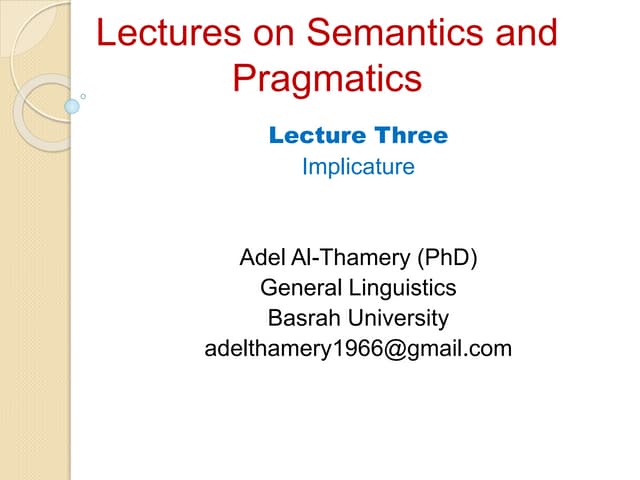 Lectures on Semantics and Pragmatics

Lecture Three
Implicature

Adel Al-Thamery (PhD)
General Linguistics
Basrah University
adelthamery1966@gmail.com